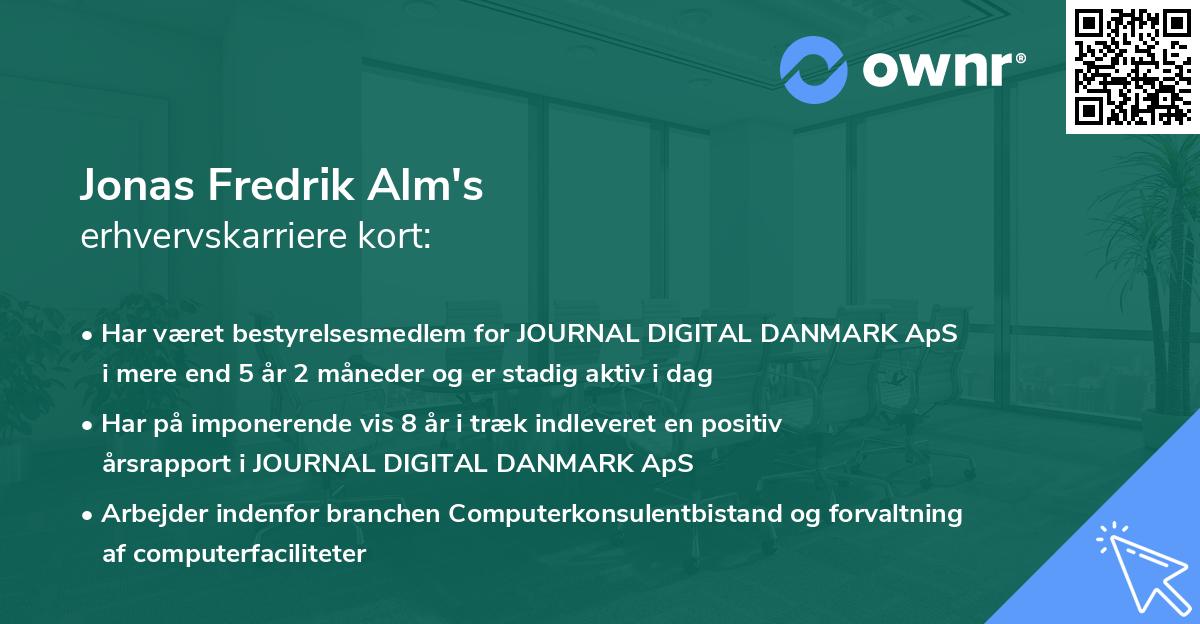 ownr®

Jonas Fredrik Alm's
erhvervskarriere kort:

• Har været bestyrelsesmedlem for JOURNAL DIGITAL DANMARK ApS i mere end 5 år 2 måneder og er stadig aktiv i dag

• Har på imponerende vis 8 år i træk indleveret en positiv årsrapport i JOURNAL DIGITAL DANMARK ApS

• Arbejder indenfor branchen Computerkonsulentbistand og forvaltning af computerfaciliteter